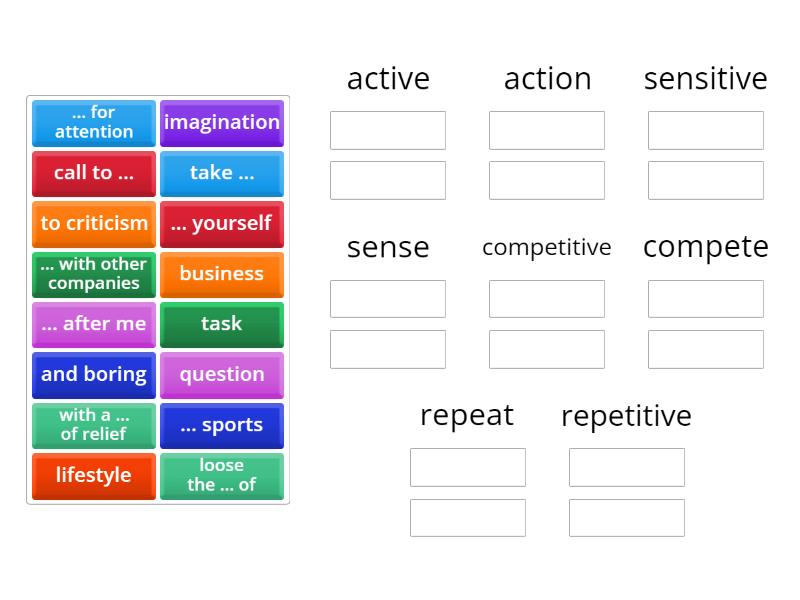 ... for attention
imagination
call to ...
take ...
to criticism
... yourself
... with other companies
business
... after me
task
and boring
question
with a ... of relief
... sports
lifestyle
loose the ... of

active
action
sensitive

sense
competitive
compete

repeat
repetitive